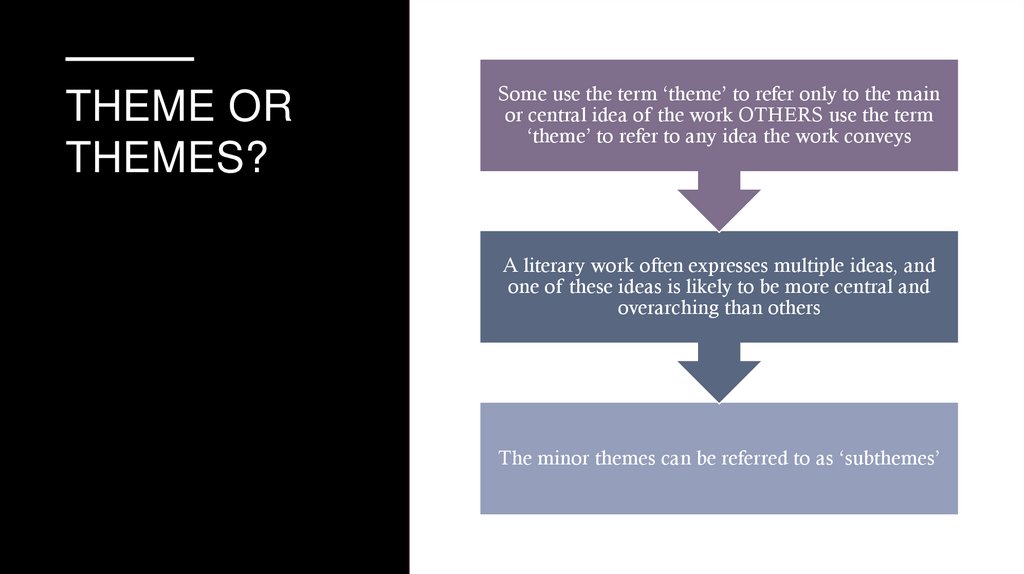 THEME OR THEMES?

Some use the term ‘theme’ to refer only to the main or central idea of the work OTHERS use the term ‘theme’ to refer to any idea the work conveys

A literary work often expresses multiple ideas, and one of these ideas is likely to be more central and overarching than others

The minor themes can be referred to as ‘subthemes’